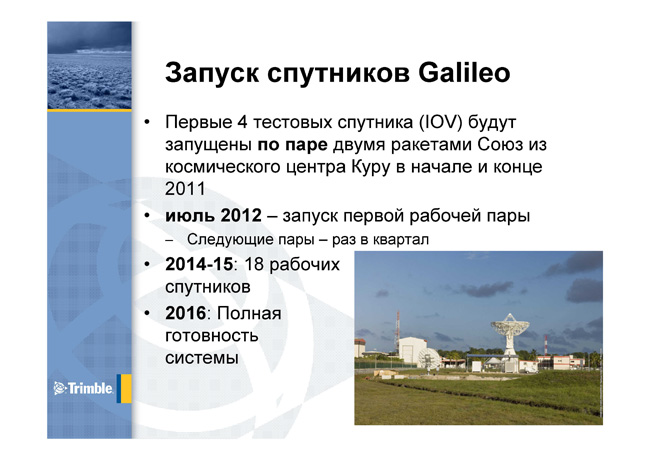 Запуск спутников Galileo

• Первые 4 тестовых спутника (IOV) будут запущены по паре двумя ракетами Союз из космического центра Куру в начале и конце 2011
• июль 2012 – запуск первой рабочей пары
- Следующие пары – раз в квартал
• 2014-15: 18 рабочих спутников
• 2016: Полная готовность системы

Trimble